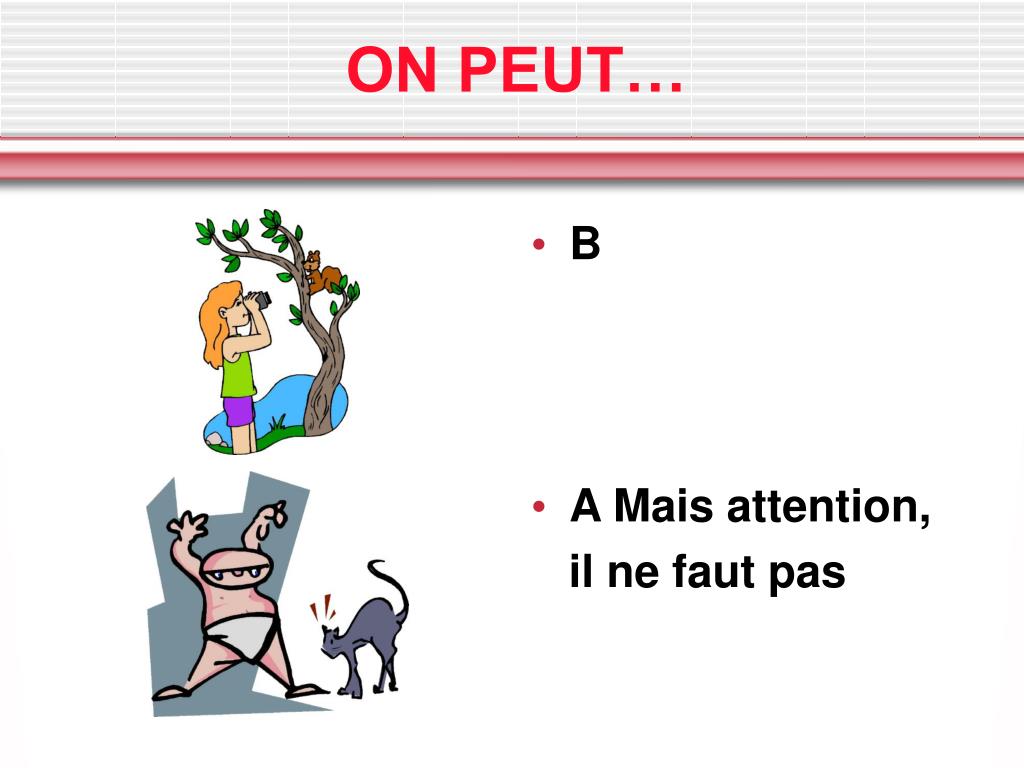 ON PEUT…

• B

• A Mais attention, il ne faut pas